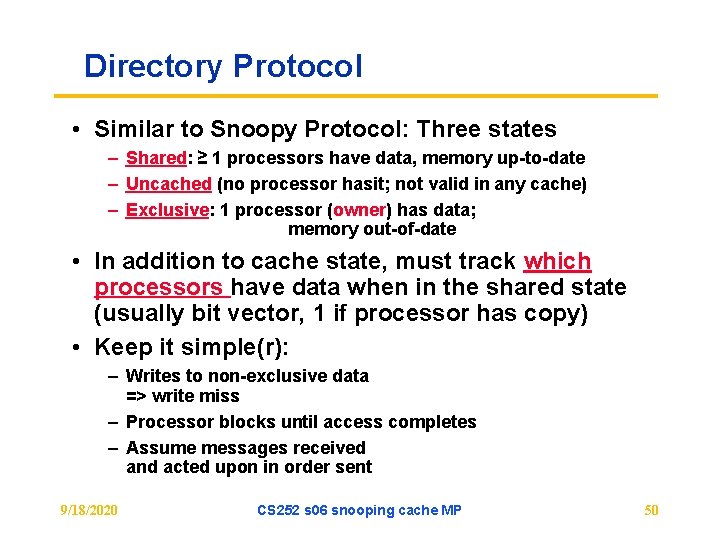 Directory Protocol

• Similar to Snoopy Protocol: Three states
– Shared: ≥ 1 processors have data, memory up-to-date
– Uncached (no processor hasit; not valid in any cache)
– Exclusive: 1 processor (owner) has data; memory out-of-date

• In addition to cache state, must track which processors have data when in the shared state (usually bit vector, 1 if processor has copy)

• Keep it simple(r):
– Writes to non-exclusive data => write miss
– Processor blocks until access completes
– Assume messages received and acted upon in order sent

9/18/2020 CS252 s06 snooping cache MP 50